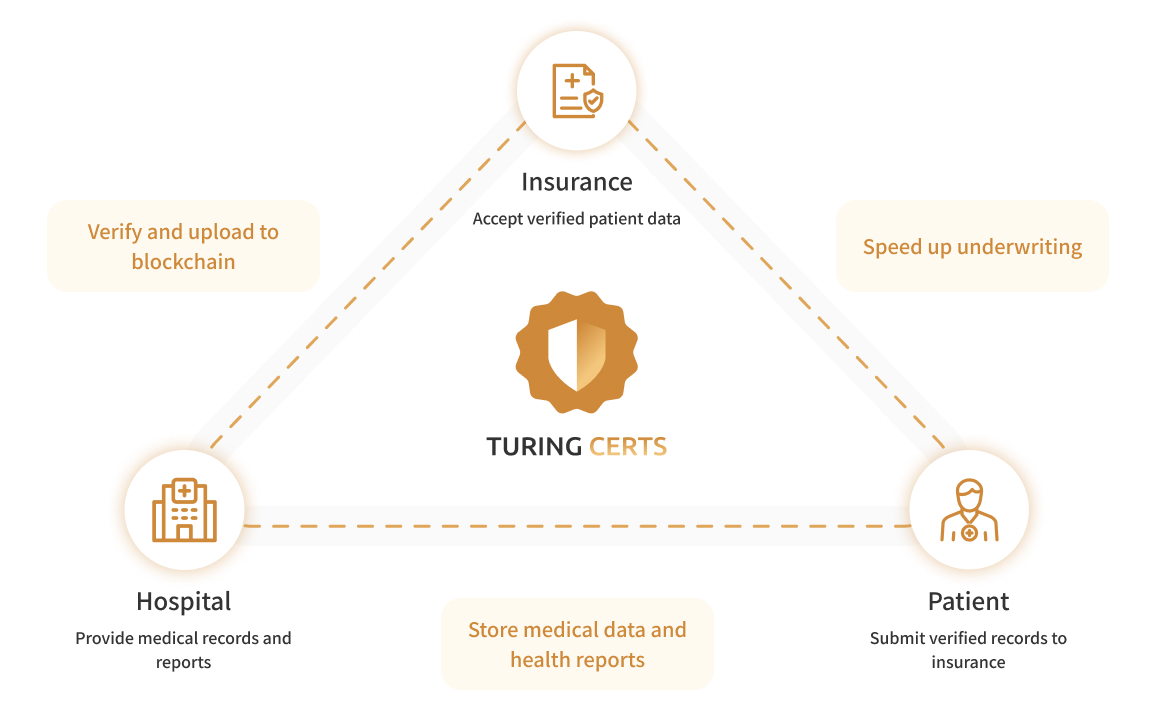 Insurance
Accept verified patient data

Verify and upload to blockchain

Speed up underwriting

TURING CERTS

Hospital
Provide medical records and reports

Store medical data and health reports

Patient
Submit verified records to insurance